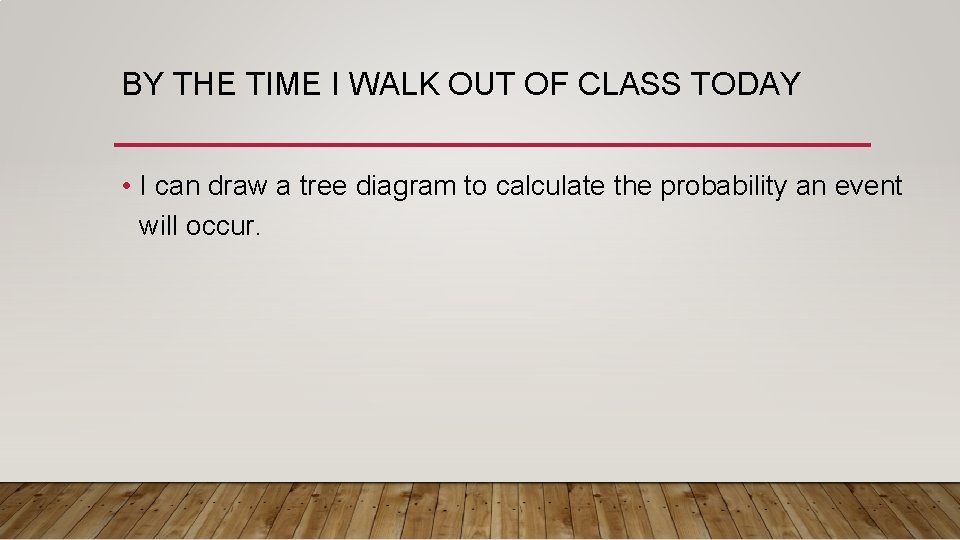 BY THE TIME I WALK OUT OF CLASS TODAY

• I can draw a tree diagram to calculate the probability an event will occur.